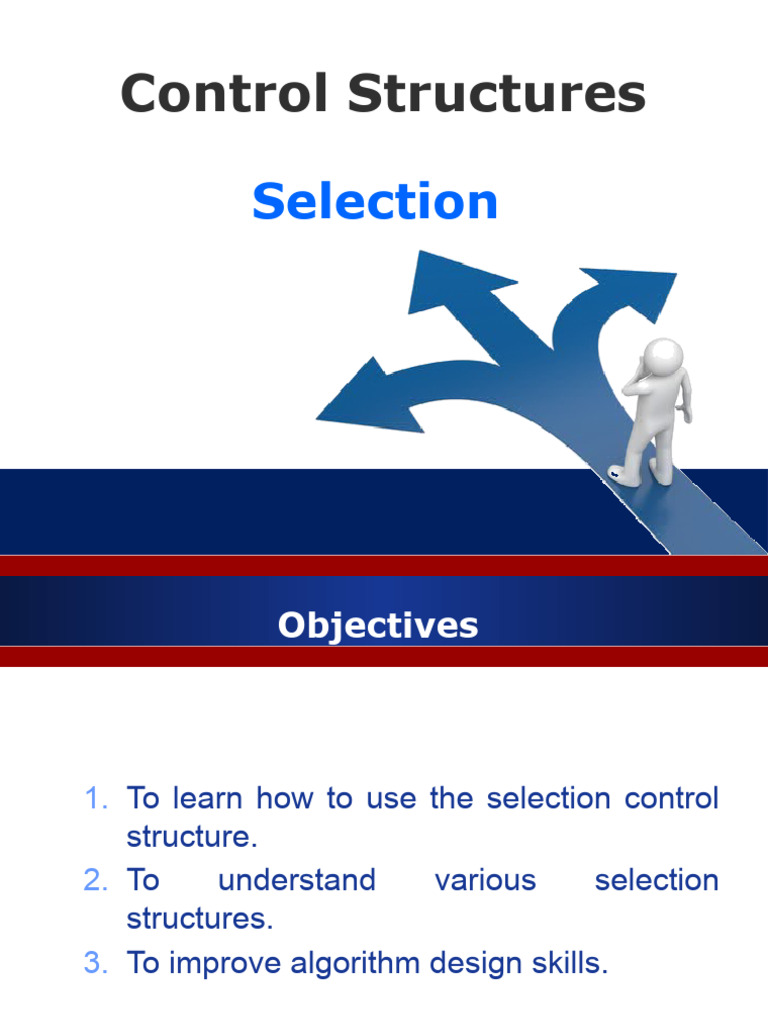 Control Structures

Selection

Objectives

1. To learn how to use the selection control structure.
2. To understand various selection structures.
3. To improve algorithm design skills.